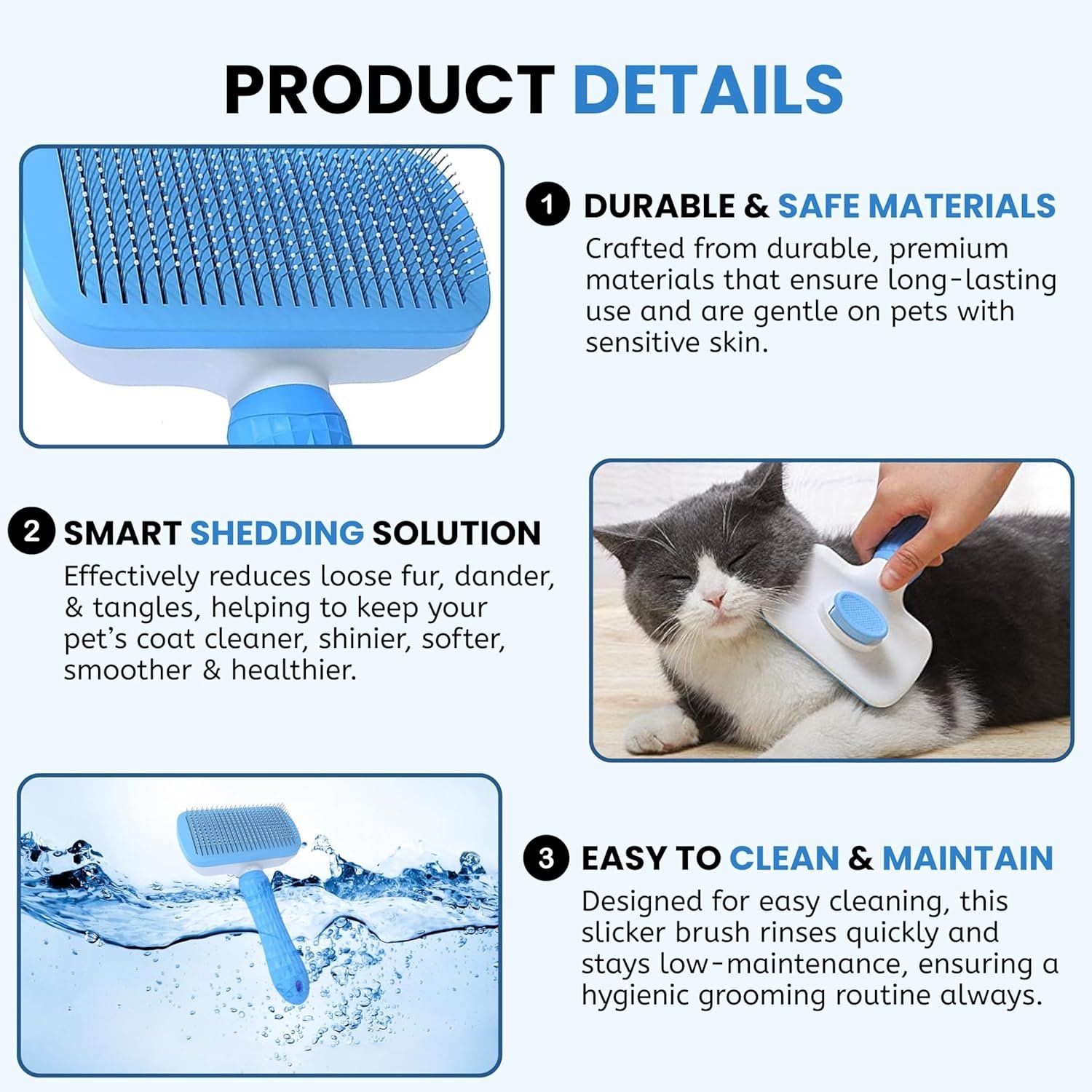 PRODUCT DETAILS

1 DURABLE & SAFE MATERIALS
Crafted from durable, premium materials that ensure long-lasting use and are gentle on pets with sensitive skin.

2 SMART SHEDDING SOLUTION
Effectively reduces loose fur, dander, & tangles, helping to keep your pet's coat cleaner, shinier, softer, smoother & healthier.

3 EASY TO CLEAN & MAINTAIN
Designed for easy cleaning, this slicker brush rinses quickly and stays low-maintenance, ensuring a hygienic grooming routine always.